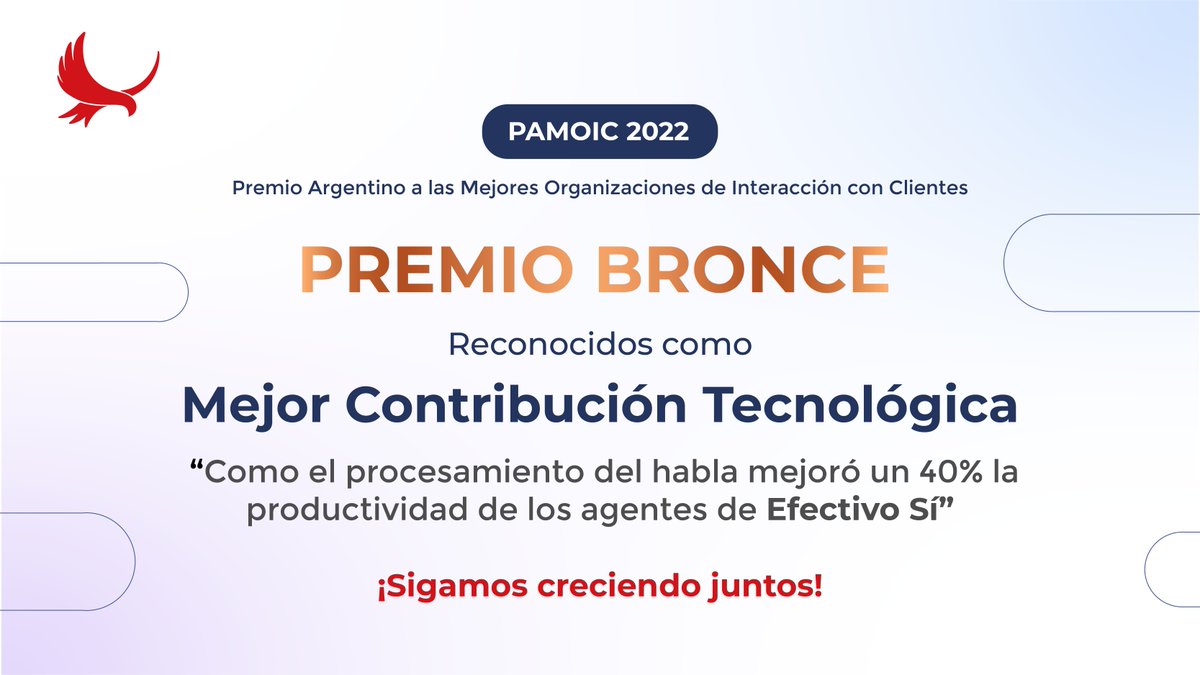 PAMOIC 2022

Premio Argentino a las Mejores Organizaciones de Interacción con Clientes

PREMIO BRONCE

Reconocidos como

Mejor Contribución Tecnológica

“Como el procesamiento del habla mejoró un 40% la productividad de los agentes de Efectivo Sí”

¡Sigamos creciendo juntos!